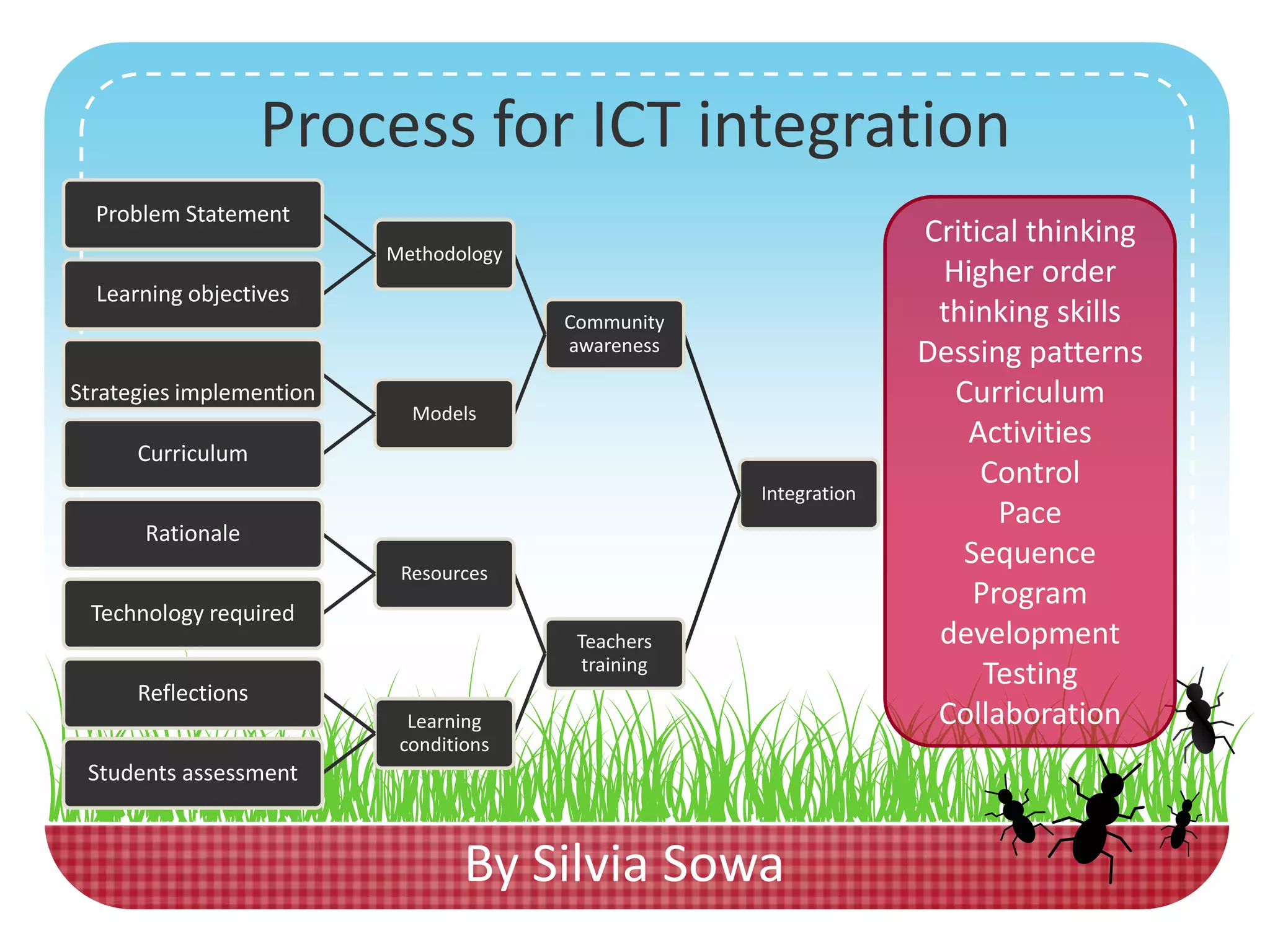 Process for ICT integration

Problem Statement

Learning objectives

Strategies implemention

Curriculum

Rationale

Technology required

Reflections

Students assessment

Methodology

Models

Resources

Learning conditions

Community awareness

Teachers training

Integration

Critical thinking
Higher order thinking skills
Dessing patterns
Curriculum
Activities
Control
Pace
Sequence
Program development
Testing
Collaboration

By Silvia Sowa